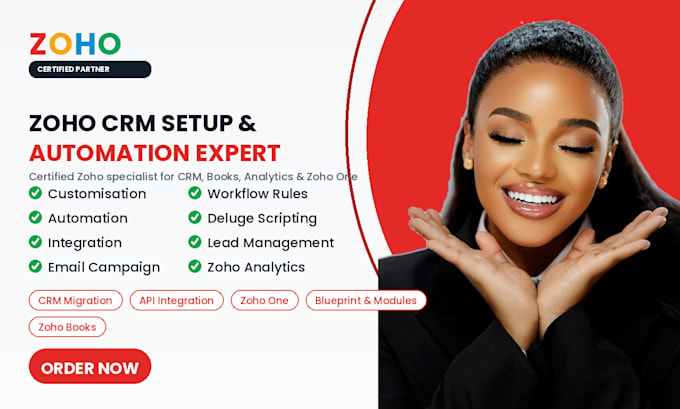 ZOHO
CERTIFIED PARTNER

ZOHO CRM SETUP &
AUTOMATION EXPERT

Certified Zoho specialist for CRM, Books, Analytics & Zoho One

Customisation
Automation
Integration
Email Campaign

Workflow Rules
Deluge Scripting
Lead Management
Zoho Analytics

CRM Migration
API Integration
Zoho One
Blueprint & Modules
Zoho Books

ORDER NOW